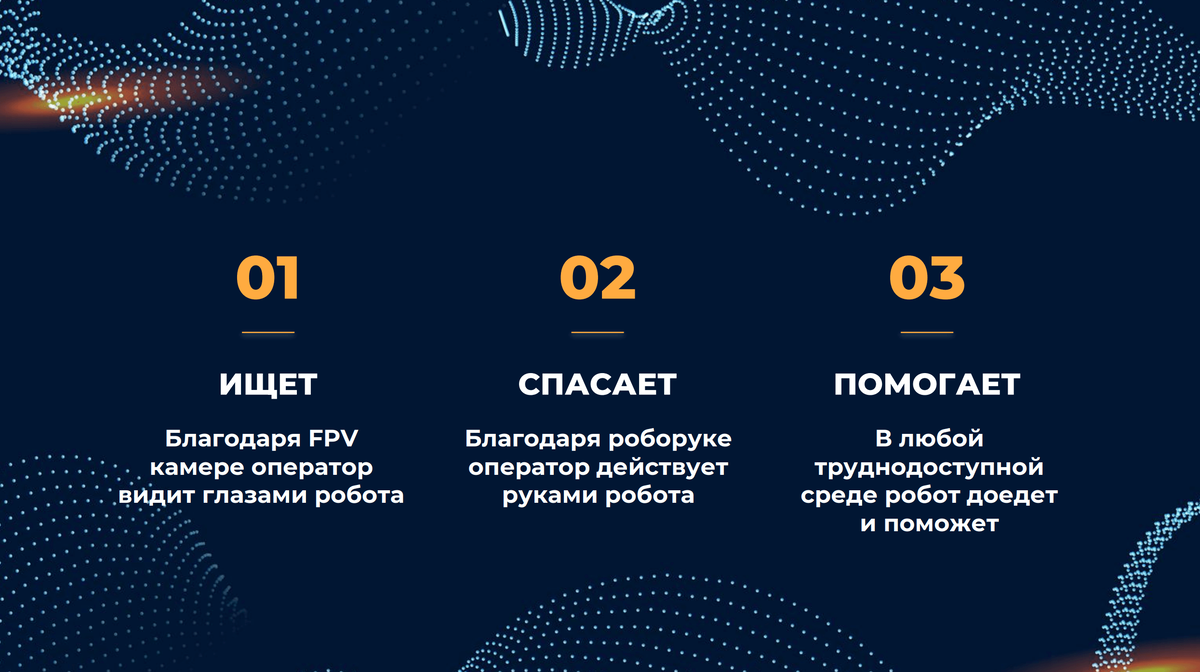 01

ИЩЕТ

Благодаря FPV камере оператор видит глазами робота

02

СПАСАЕТ

Благодаря роборуке оператор действует руками робота

03

ПОМОГАЕТ

В любой труднодоступной среде робот доедет и поможет